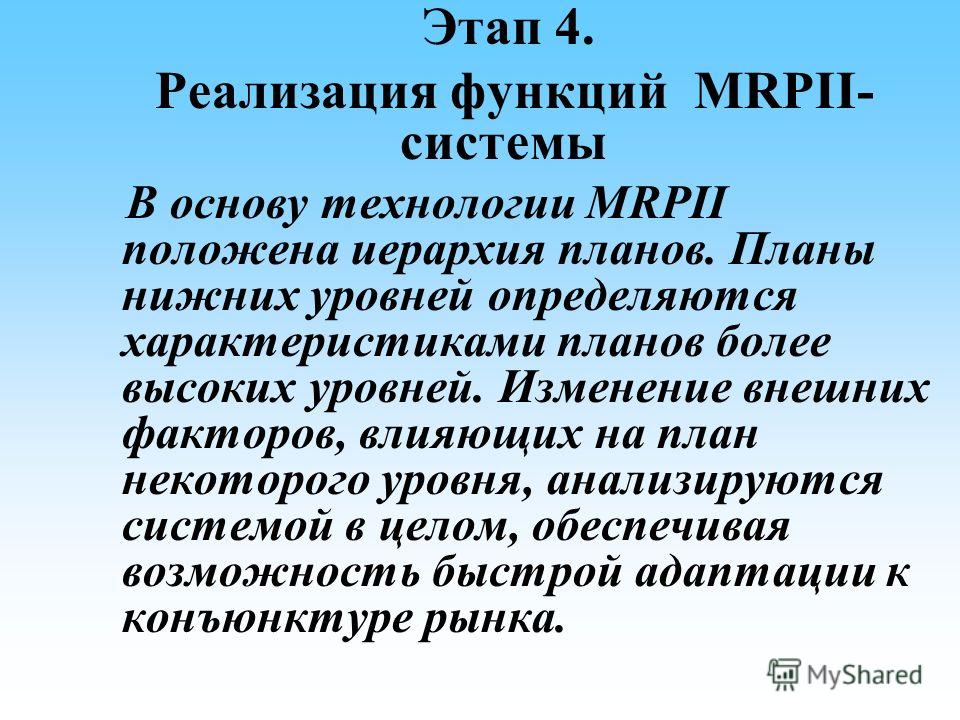 Этап 4.
Реализация функций MRPII-системы

В основу технологии MRPII положена иерархия планов. Планы нижних уровней определяются характеристиками планов более высоких уровней. Изменение внешних факторов, влияющих на план некоторого уровня, анализируются системой в целом, обеспечивая возможность быстрой адаптации к конъюнктуре рынка.

MyShared